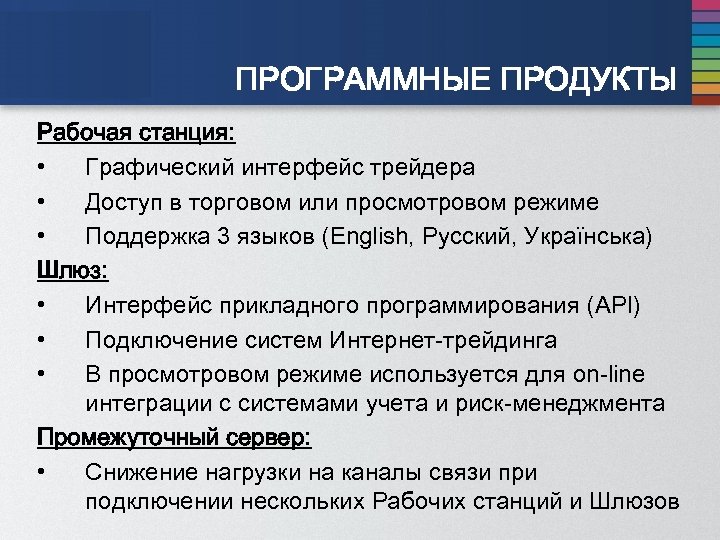 ПРОГРАММНЫЕ ПРОДУКТЫ

Рабочая станция:

• Графический интерфейс трейдера
• Доступ в торговом или просмотровом режиме
• Поддержка 3 языков (English, Русский, Українська)

Шлюз:

• Интерфейс прикладного программирования (API)
• Подключение систем Интернет-трейдинга
• В просмотровом режиме используется для on-line интеграции с системами учета и риск-менеджмента

Промежуточный сервер:

• Снижение нагрузки на каналы связи при подключении нескольких Рабочих станций и Шлюзов